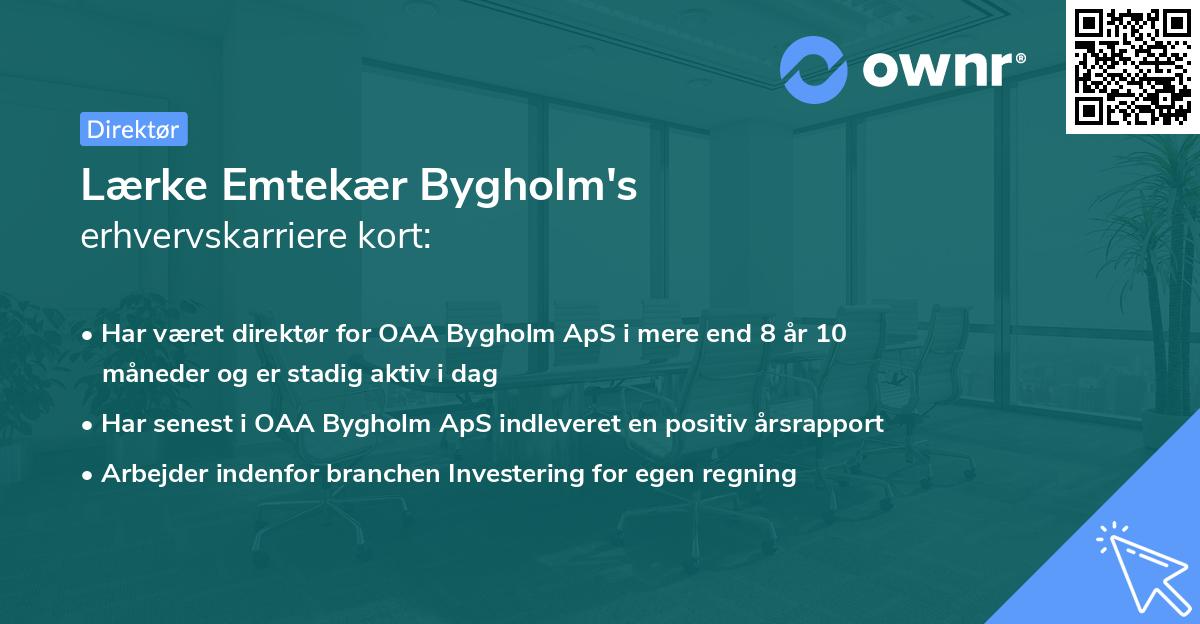 ownr®

Direktør

Lærke Emtekær Bygholm's
erhvervskarriere kort:

• Har været direktør for OAA Bygholm ApS i mere end 8 år 10 måneder og er stadig aktiv i dag
• Har senest i OAA Bygholm ApS indleveret en positiv årsrapport
• Arbejder indenfor branchen Investering for egen regning